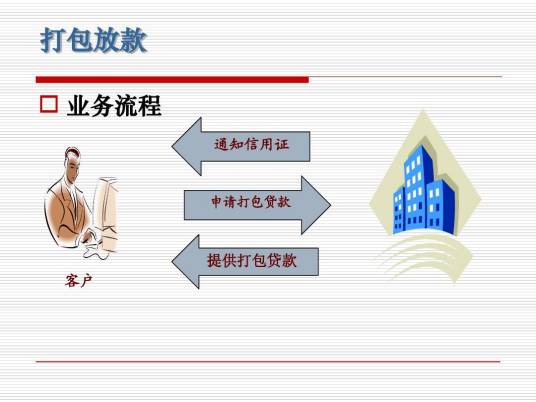 打包放款

□ 业务流程

通知信用证

申请打包贷款

提供打包贷款

客户